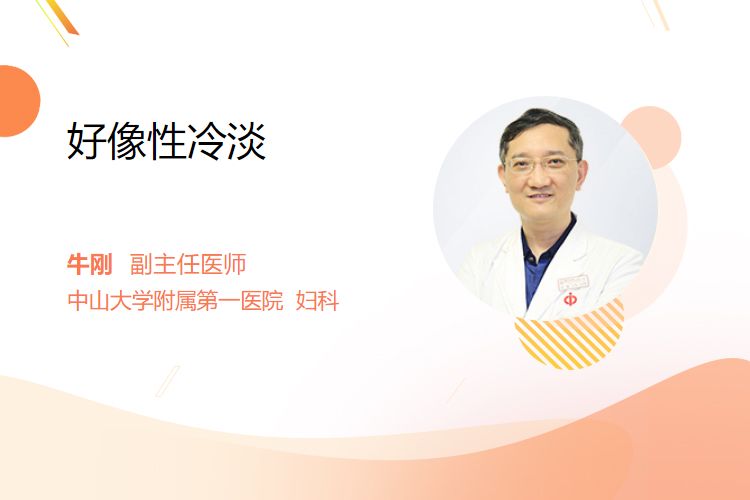 好像性冷淡

牛刚 副主任医师
中山大学附属第一医院 妇科